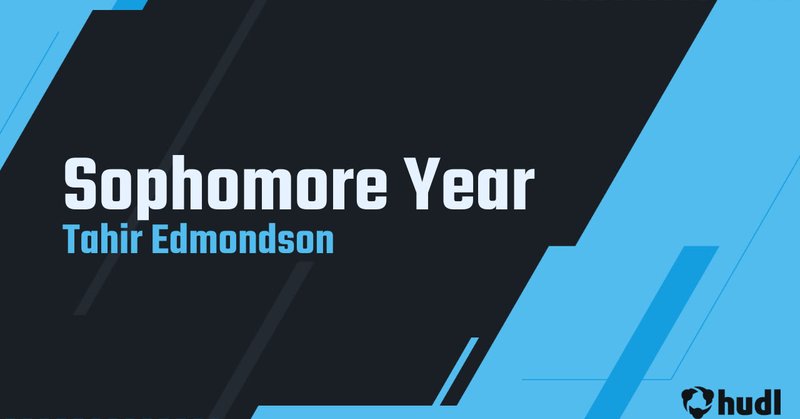 Sophomore Year
Tahir Edmondson

hudl